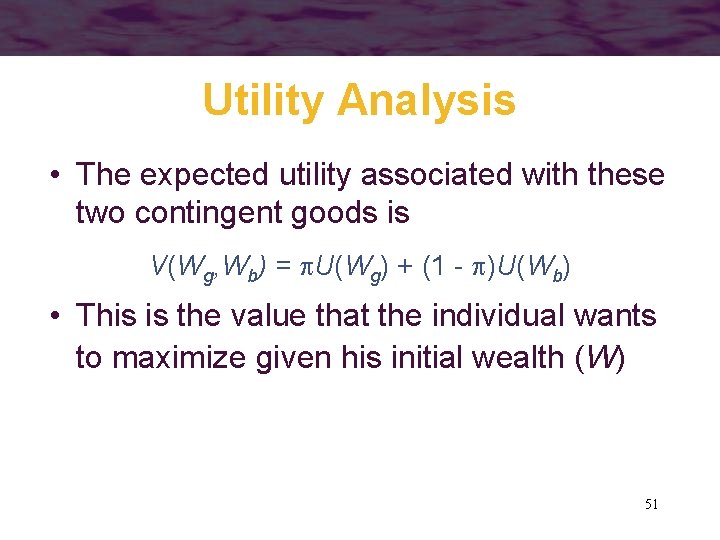 Utility Analysis

• The expected utility associated with these two contingent goods is

$V(W_g, W_b) = \pi U(W_g) + (1 - \pi)U(W_b)$

• This is the value that the individual wants to maximize given his initial wealth ($W$)

51